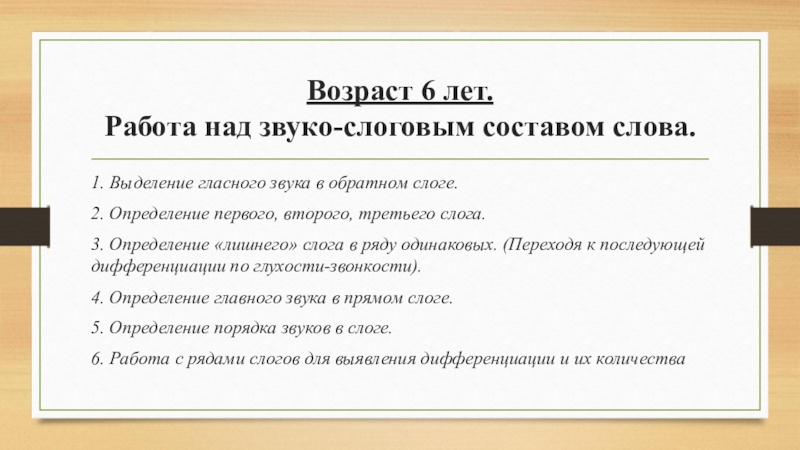 Возраст 6 лет.
Работа над звуко-слоговым составом слова.

1. Выделение гласного звука в обратном слоге.

2. Определение первого, второго, третьего слога.

3. Определение «лишнего» слога в ряду одинаковых. (Переходя к последующей дифференциации по глухости-звонкости).

4. Определение главного звука в прямом слоге.

5. Определение порядка звуков в слоге.

6. Работа с рядами слогов для выявления дифференциации и их количества